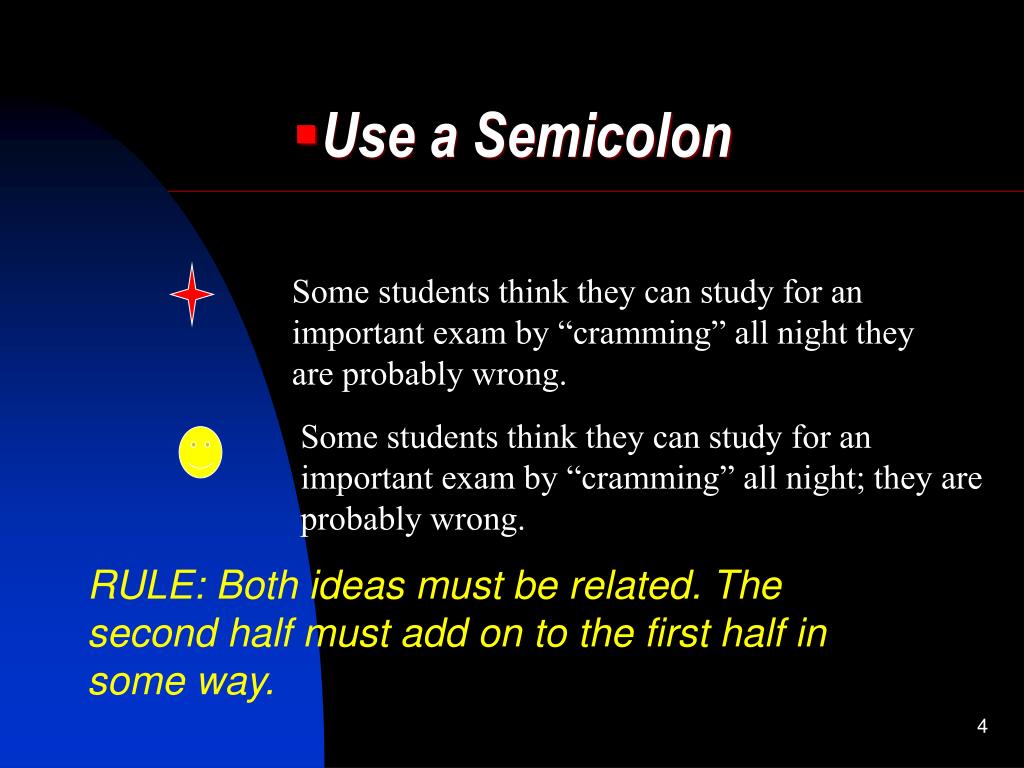 Use a Semicolon

Some students think they can study for an important exam by “cramming” all night they are probably wrong.

Some students think they can study for an important exam by “cramming” all night; they are probably wrong.

RULE: Both ideas must be related. The second half must add on to the first half in some way.

4